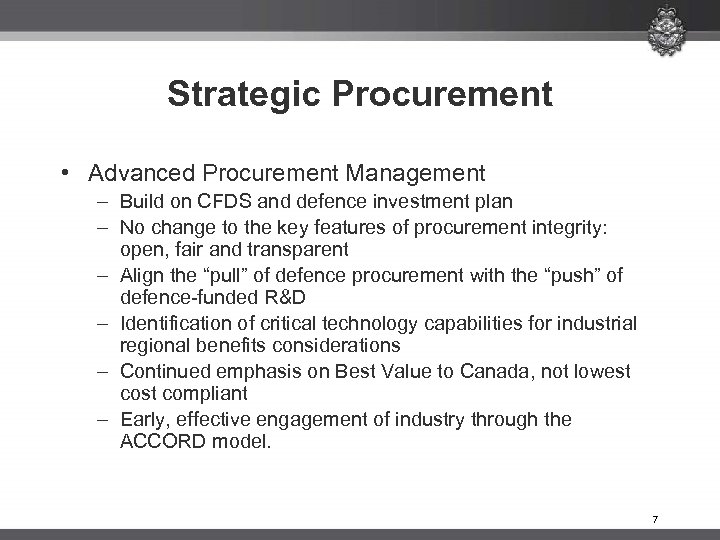 Strategic Procurement

• Advanced Procurement Management
– Build on CFDS and defence investment plan
– No change to the key features of procurement integrity: open, fair and transparent
– Align the “pull” of defence procurement with the “push” of defence-funded R&D
– Identification of critical technology capabilities for industrial regional benefits considerations
– Continued emphasis on Best Value to Canada, not lowest cost compliant
– Early, effective engagement of industry through the ACCORD model.

7